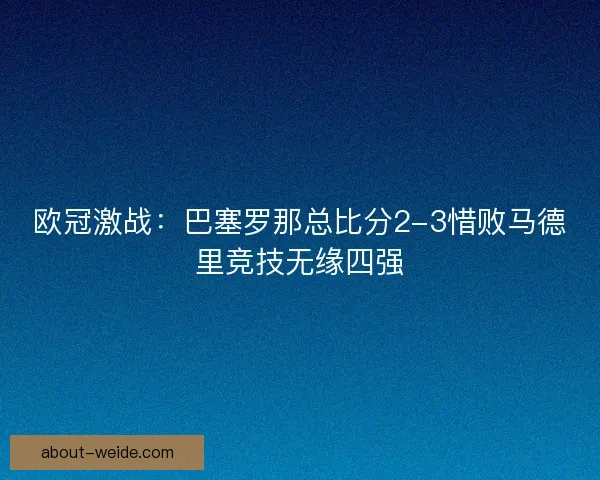 欧冠激战：巴塞罗那总比分2-3惜败马德里竞技无缘四强

about-weide.com